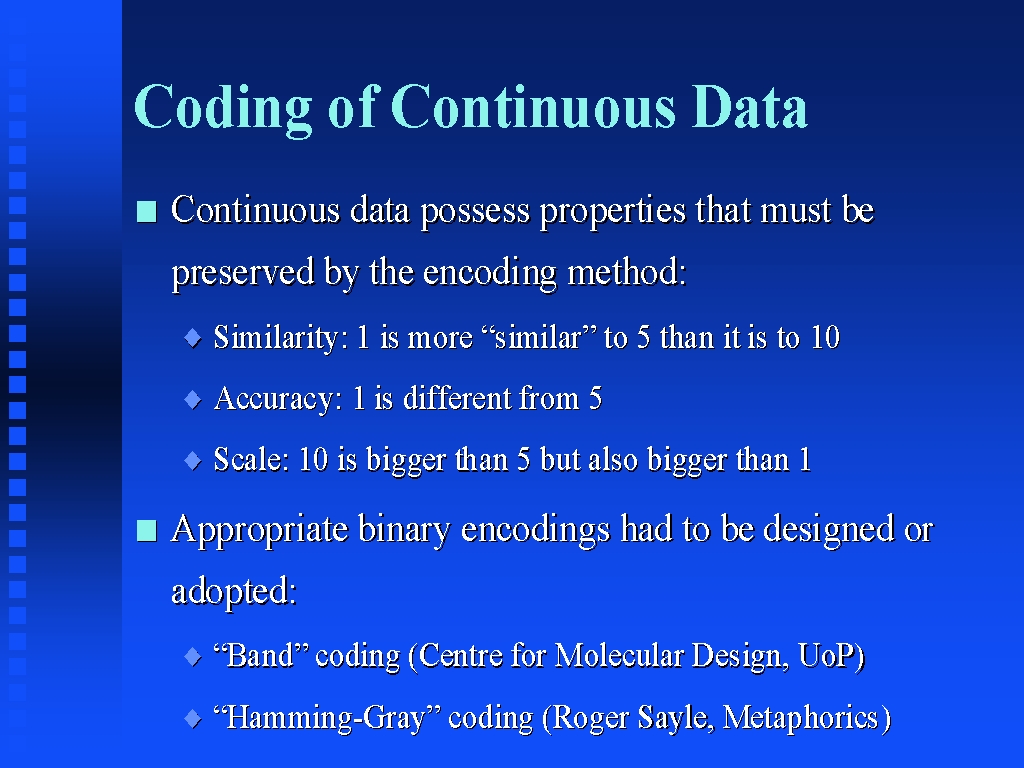 Coding of Continuous Data

Continuous data possess properties that must be preserved by the encoding method:

Similarity: 1 is more “similar” to 5 than it is to 10

Accuracy: 1 is different from 5

Scale: 10 is bigger than 5 but also bigger than 1

Appropriate binary encodings had to be designed or adopted:

“Band” coding (Centre for Molecular Design, UoP)

“Hamming-Gray” coding (Roger Sayle, Metaphorics)